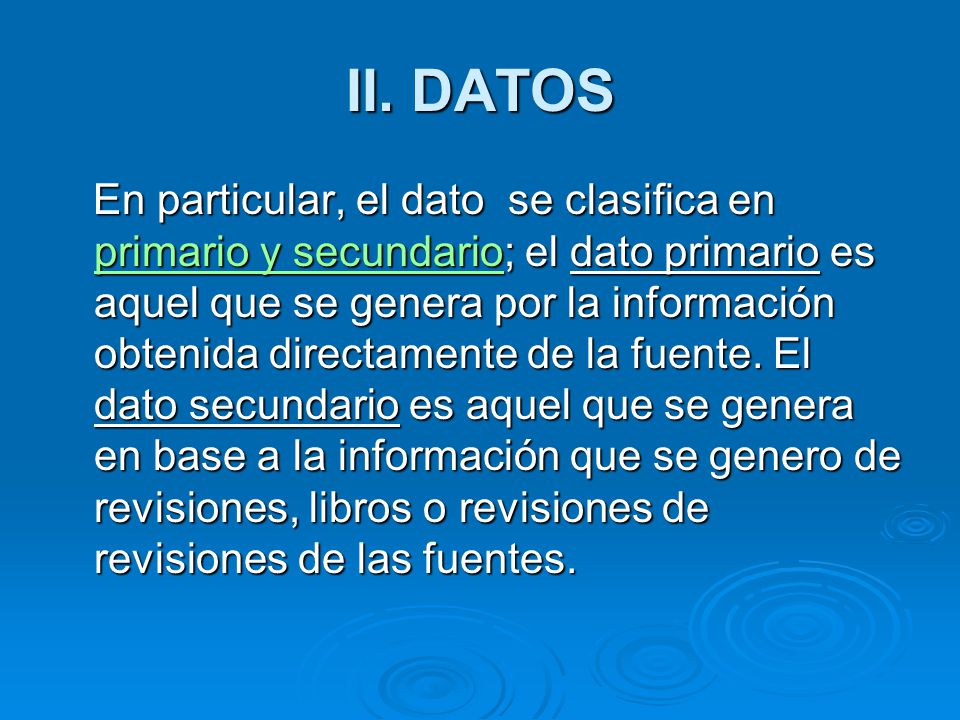 II. DATOS

En particular, el dato se clasifica en primario y secundario; el dato primario es aquel que se genera por la información obtenida directamente de la fuente. El dato secundario es aquel que se genera en base a la información que se genero de revisiones, libros o revisiones de revisiones de las fuentes.